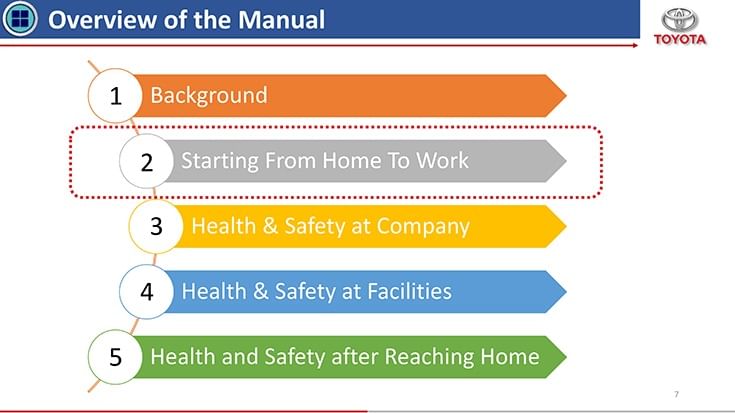 Overview of the Manual

TOYOTA

1 Background

2 Starting From Home To Work

3 Health & Safety at Company

4 Health & Safety at Facilities

5 Health and Safety after Reaching Home

7